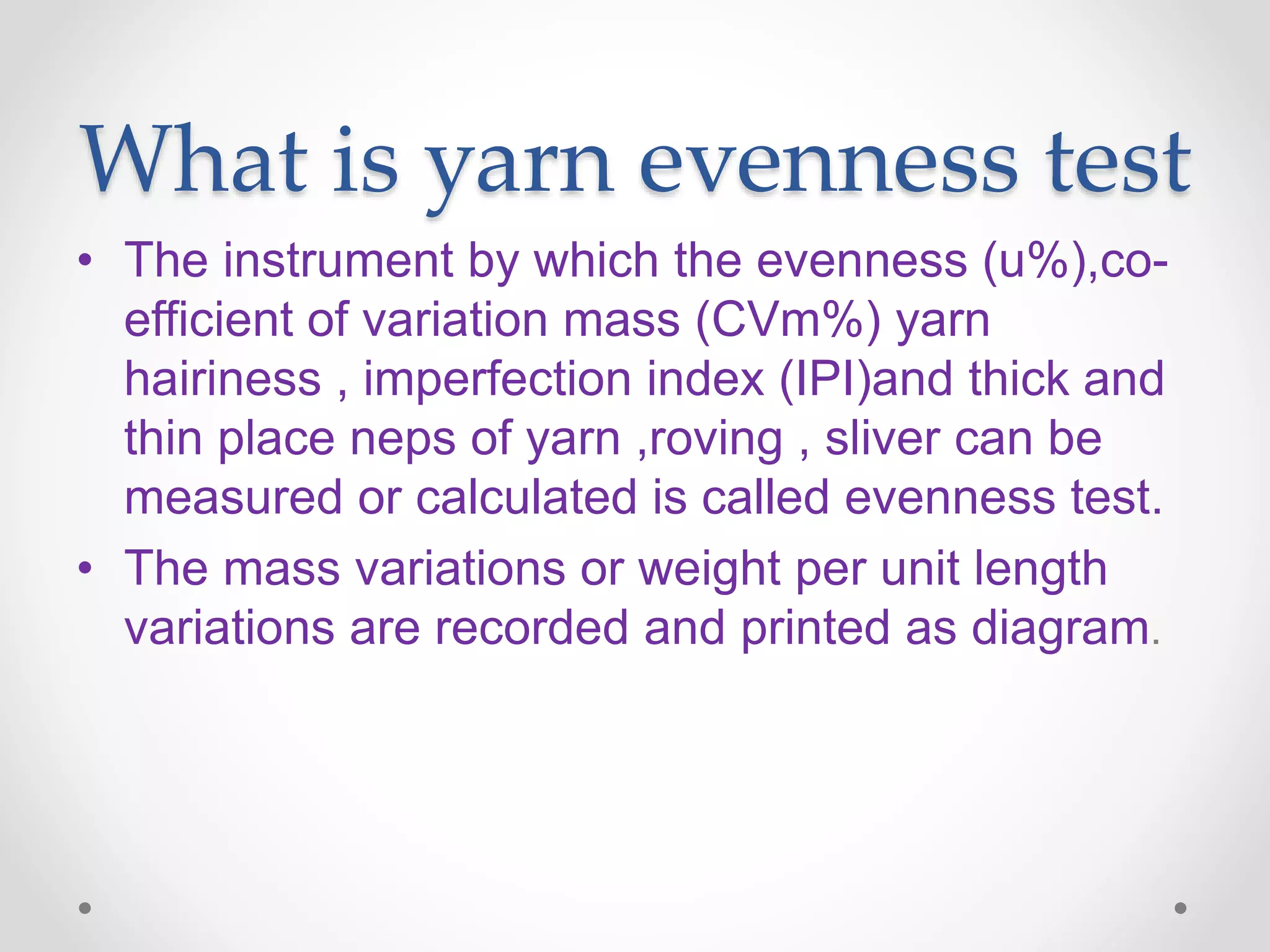 What is yarn evenness test

• The instrument by which the evenness (u%),co-efficient of variation mass (CVm%) yarn hairiness , imperfection index (IPI)and thick and thin place neps of yarn ,roving , sliver can be measured or calculated is called evenness test.
• The mass variations or weight per unit length variations are recorded and printed as diagram.